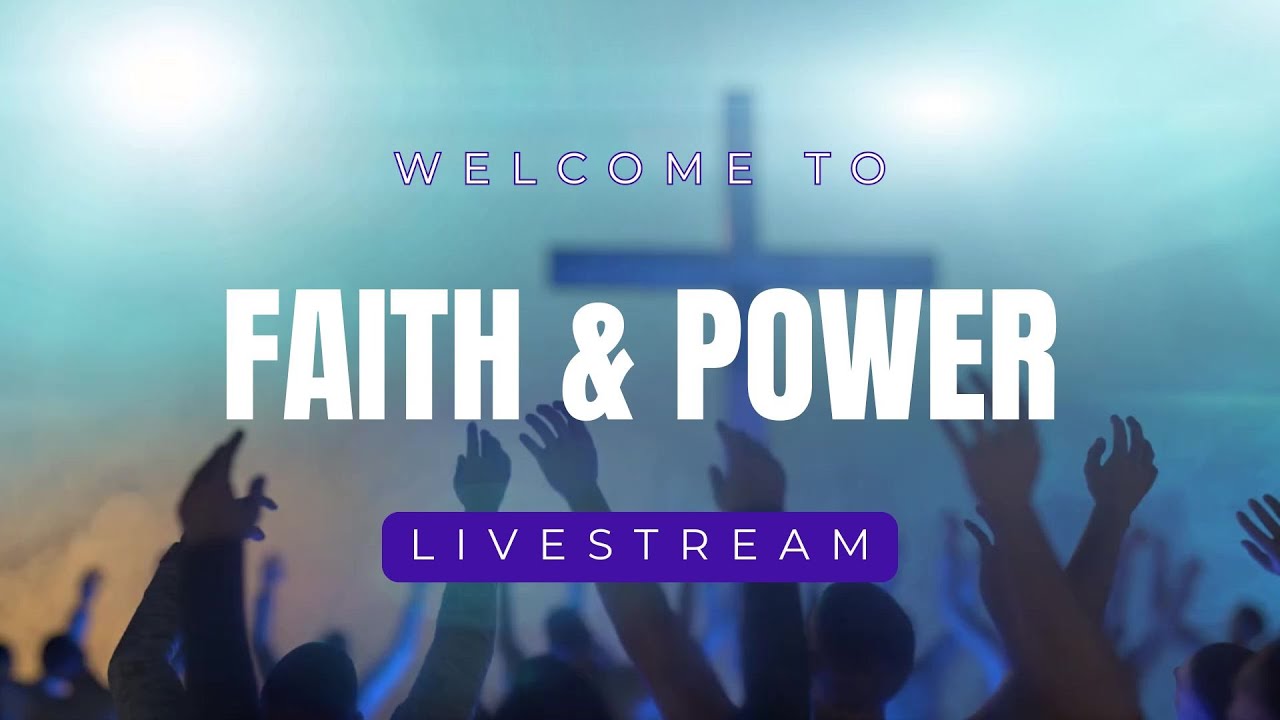 WELCOME TO

FAITH & POWER

LIVESTREAM